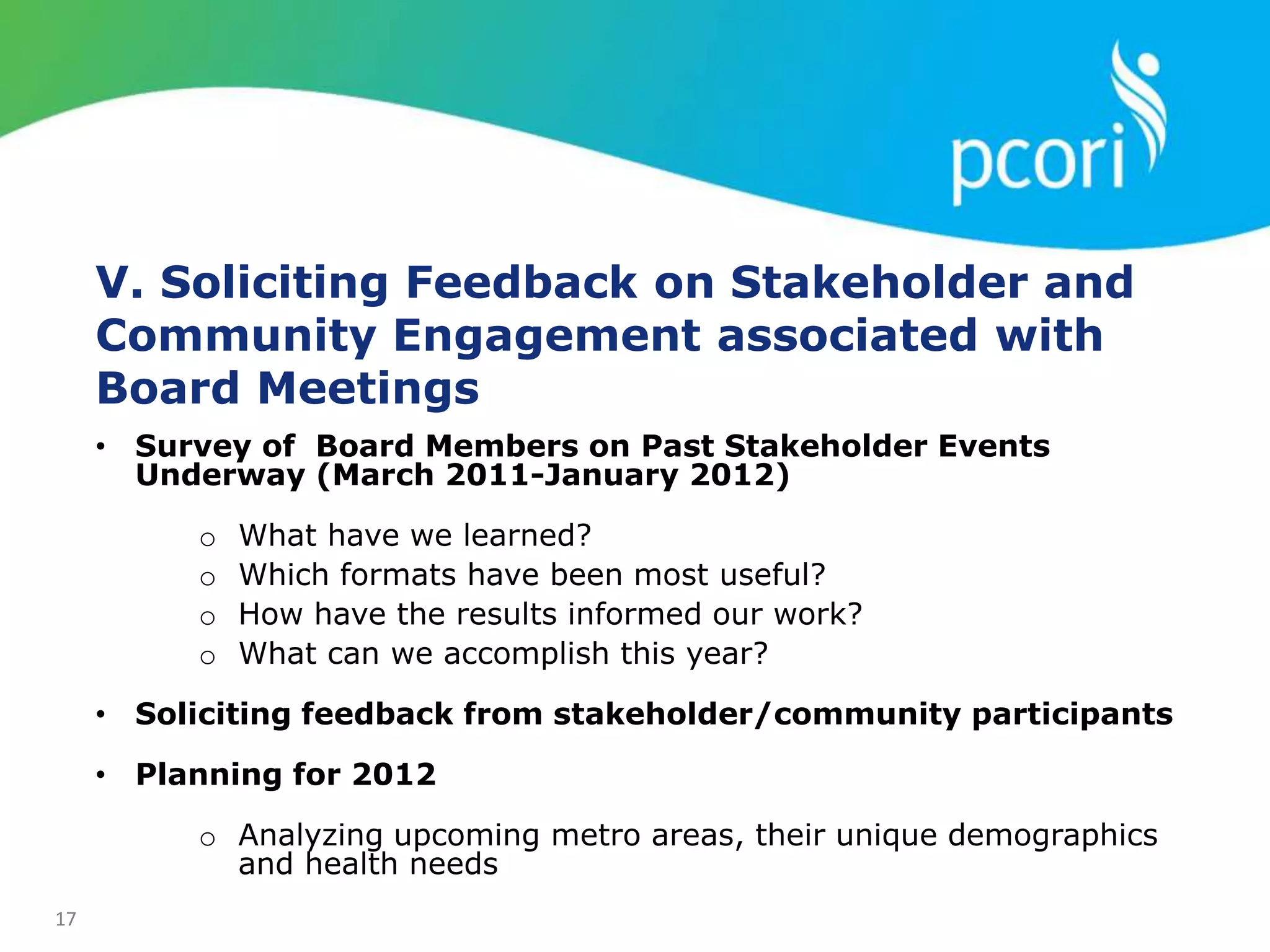 pcori

V. Soliciting Feedback on Stakeholder and Community Engagement associated with Board Meetings

• Survey of  Board Members on Past Stakeholder Events Underway (March 2011-January 2012)

o What have we learned?
o Which formats have been most useful?
o How have the results informed our work?
o What can we accomplish this year?

• Soliciting feedback from stakeholder/community participants

• Planning for 2012

o Analyzing upcoming metro areas, their unique demographics and health needs

17